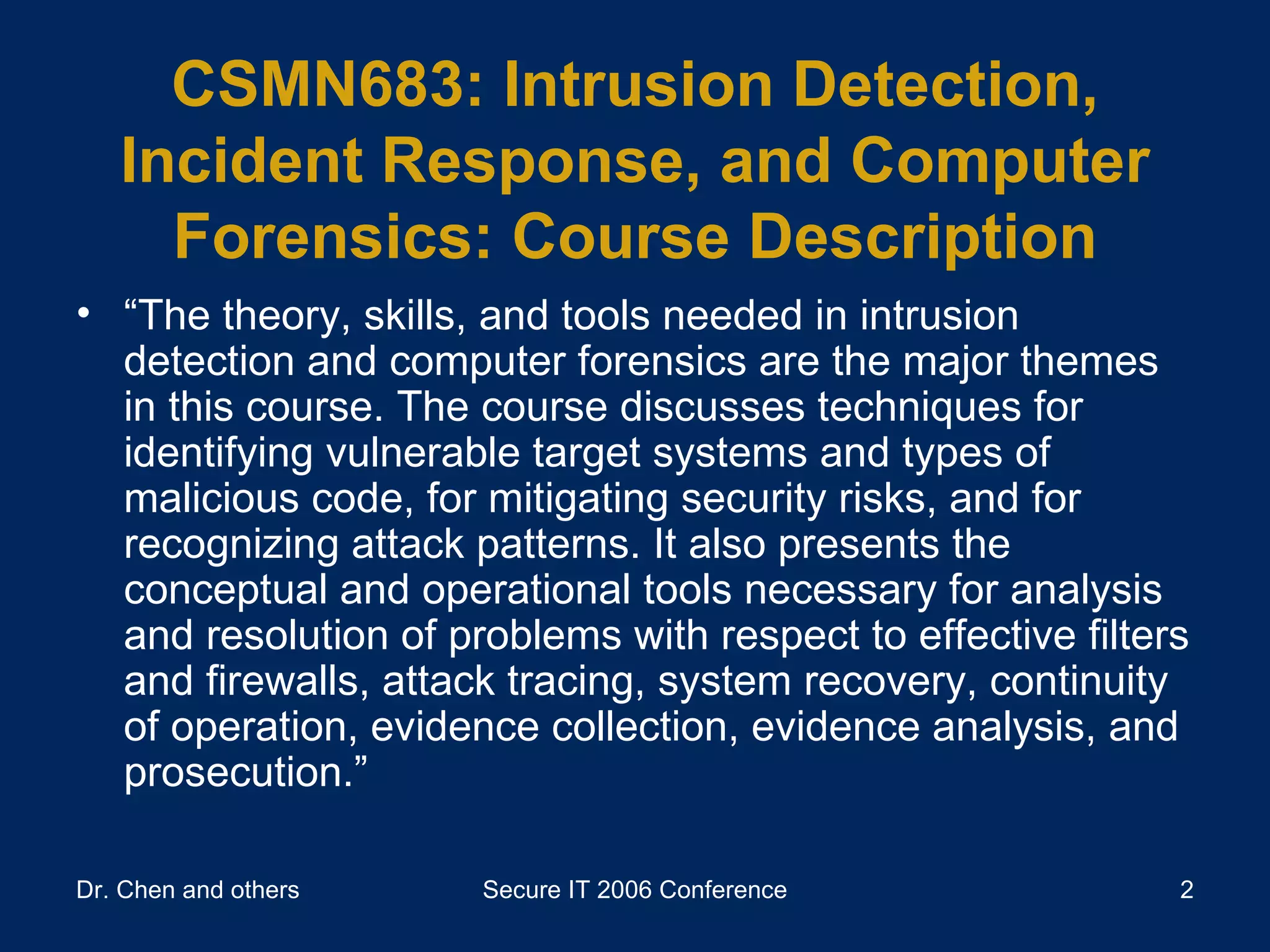 CSMN683: Intrusion Detection, Incident Response, and Computer Forensics: Course Description

• “The theory, skills, and tools needed in intrusion detection and computer forensics are the major themes in this course. The course discusses techniques for identifying vulnerable target systems and types of malicious code, for mitigating security risks, and for recognizing attack patterns. It also presents the conceptual and operational tools necessary for analysis and resolution of problems with respect to effective filters and firewalls, attack tracing, system recovery, continuity of operation, evidence collection, evidence analysis, and prosecution.”

Dr. Chen and others

Secure IT 2006 Conference

2